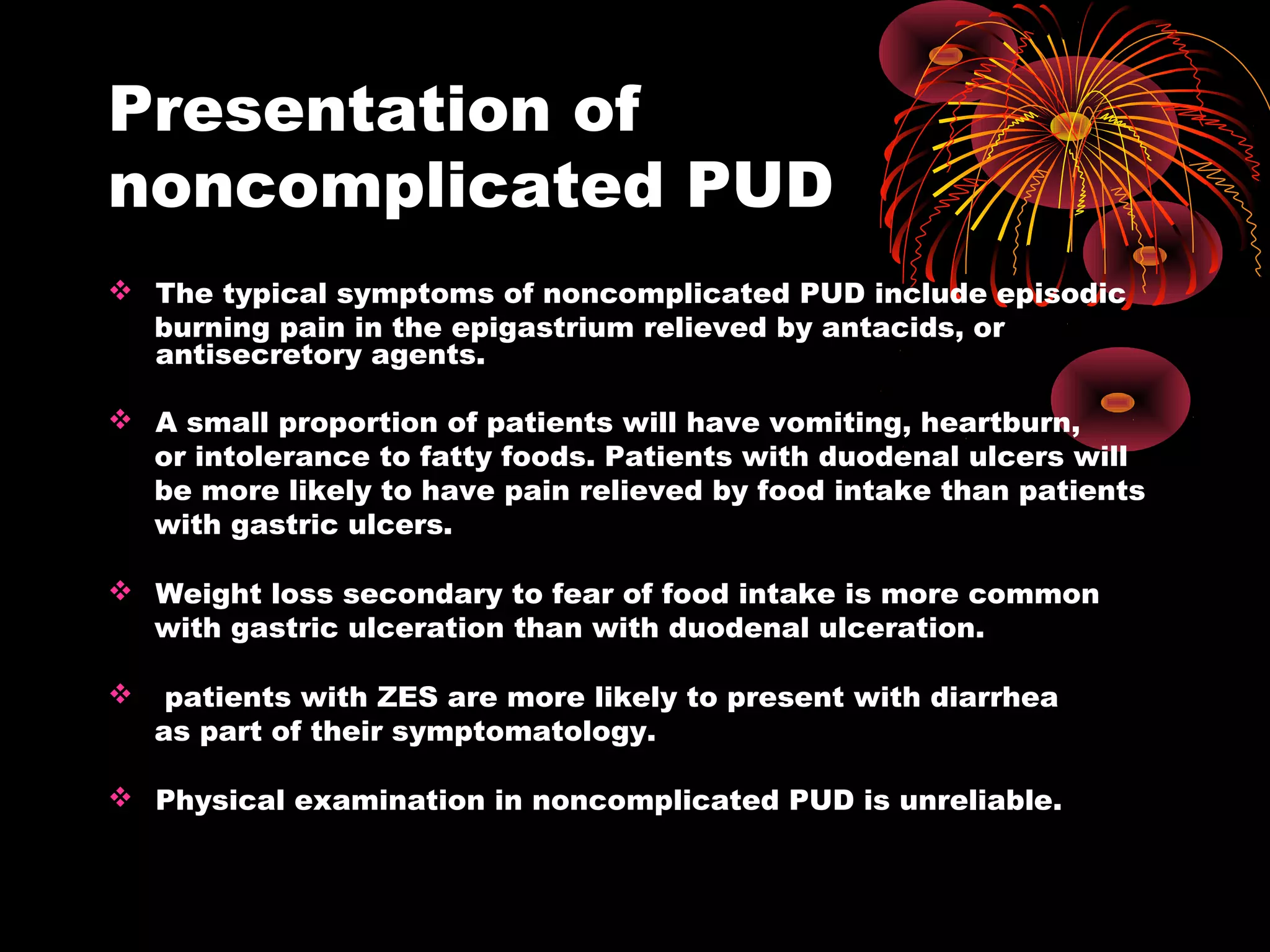 Presentation of noncomplicated PUD

❖ The typical symptoms of noncomplicated PUD include episodic burning pain in the epigastrium relieved by antacids, or antisecretory agents.

❖ A small proportion of patients will have vomiting, heartburn, or intolerance to fatty foods. Patients with duodenal ulcers will be more likely to have pain relieved by food intake than patients with gastric ulcers.

❖ Weight loss secondary to fear of food intake is more common with gastric ulceration than with duodenal ulceration.

❖ patients with ZES are more likely to present with diarrhea as part of their symptomatology.

❖ Physical examination in noncomplicated PUD is unreliable.